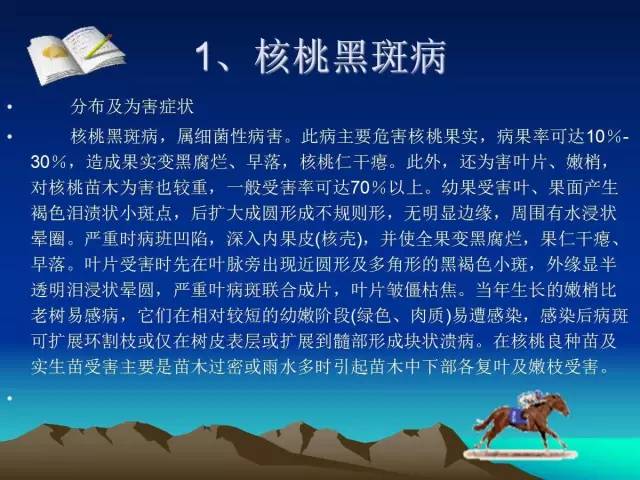 1、核桃黑斑病

• 分布及为害症状

• 核桃黑斑病，属细菌性病害。此病主要危害核桃果实，病果率可达10％-30％，造成果实变黑腐烂、早落，核桃仁干瘪。此外，还为害叶片、嫩梢，对核桃苗木为害也较重，一般受害率可达70％以上。幼果受害叶、果面产生褐色泪渍状小斑点，后扩大成圆形成不规则形，无明显边缘，周围有水浸状晕圈。严重时病斑凹陷，深入内果皮(核壳)，并使全果变黑腐烂，果仁干瘪、早落。叶片受害时先在叶脉旁出现近圆形及多角形的黑褐色小斑，外缘显半透明泪浸状晕圆，严重叶病斑联合成片，叶片皱僵枯焦。当年生长的嫩梢比老树易感病，它们在相对较短的幼嫩阶段(绿色、肉质)易遭感染，感染后病斑可扩展环割枝或仅在树皮表层或扩展到髓部形成块状溃病。在核桃良种苗及实生苗受害主要是苗木过密或雨水多时引起苗木中下部各复叶及嫩枝受害。

•